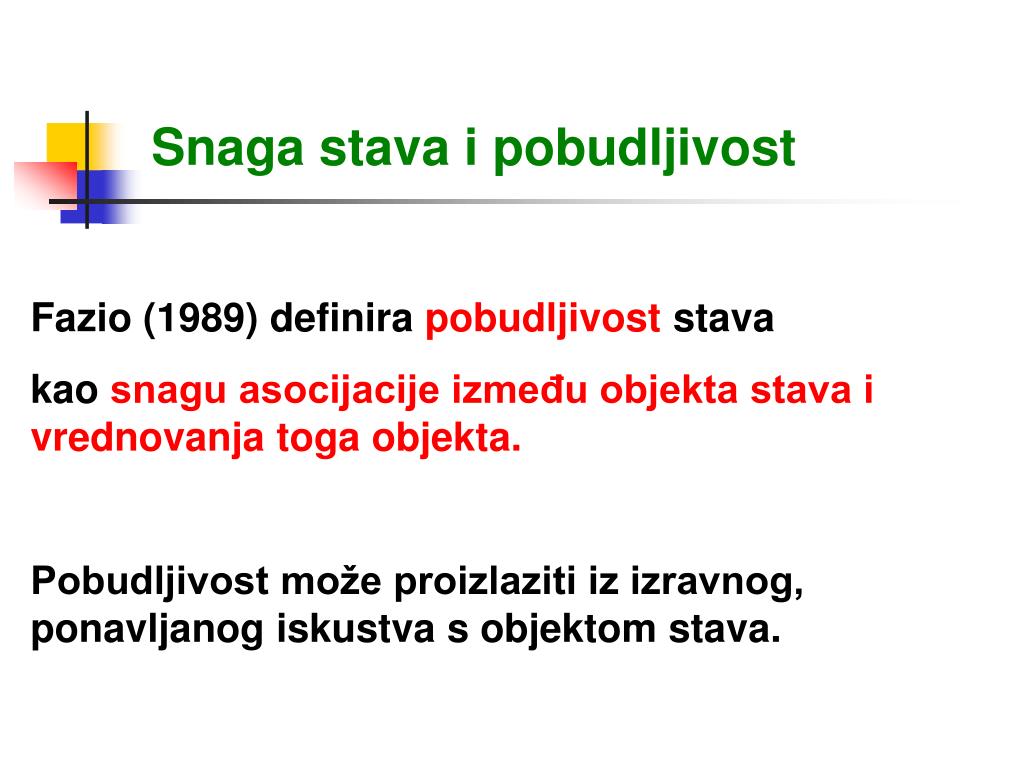 Snaga stava i pobudljivost

Fazio (1989) definira pobudljivost stava

kao snagu asocijacije između objekta stava i vrednovanja toga objekta.

Pobudljivost može proizlaziti iz izravnog, ponavljanog iskustva s objektom stava.